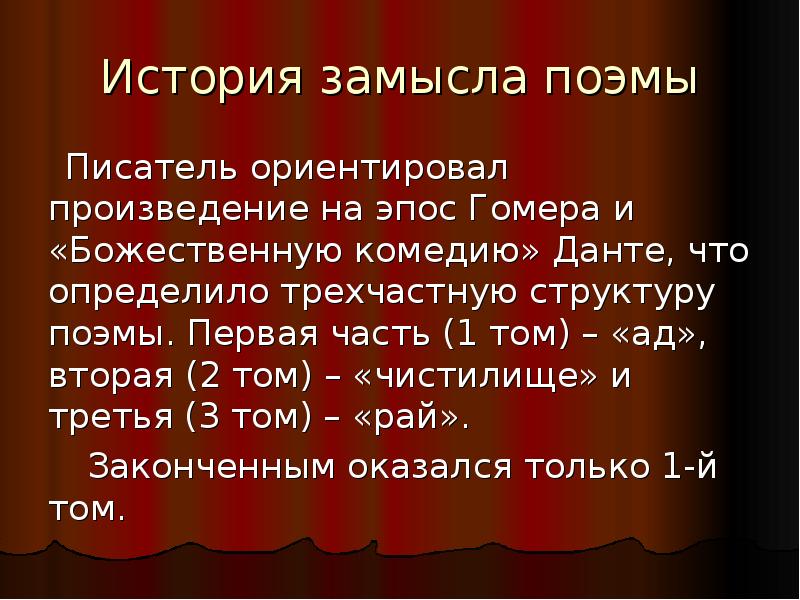 История замысла поэмы

Писатель ориентировал произведение на эпос Гомера и «Божественную комедию» Данте, что определило трехчастную структуру поэмы. Первая часть (1 том) – «ад», вторая (2 том) – «чистилище» и третья (3 том) – «рай».

Законченным оказался только 1-й том.